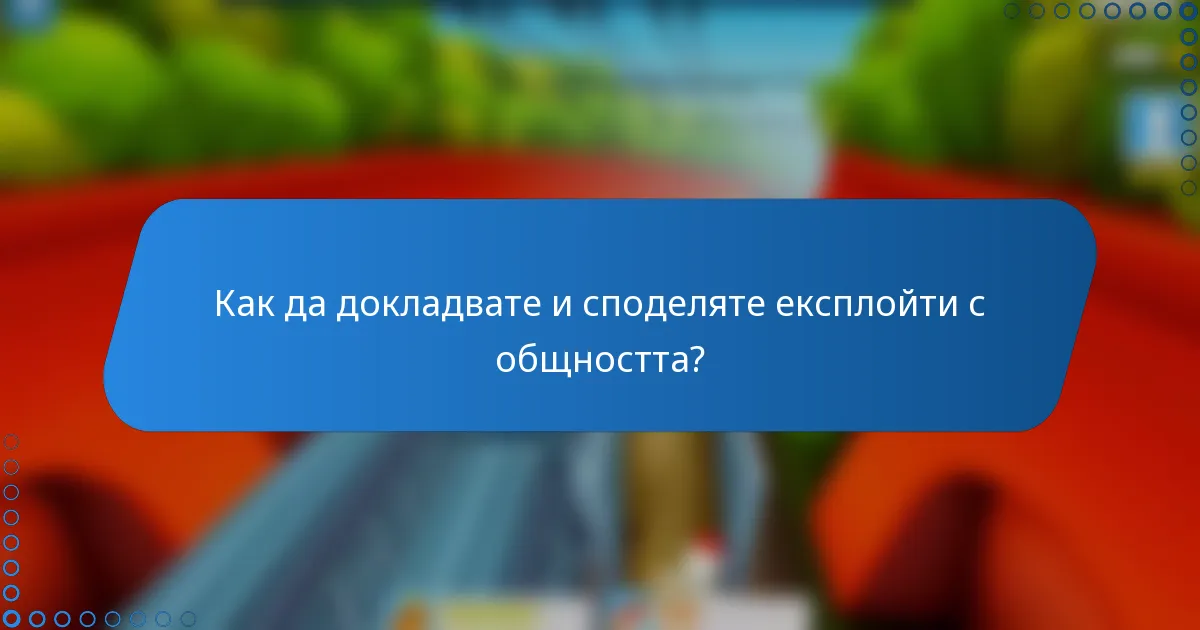 Как да докладвате и споделяте експлойти с общността?